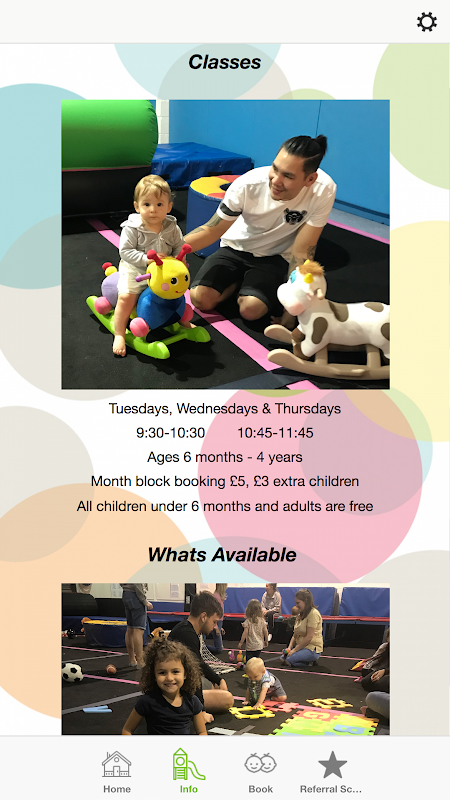 Classes

Tuesdays, Wednesdays & Thursdays

9:30-10:30 10:45-11:45

Ages 6 months - 4 years

Month block booking £5, £3 extra children

All children under 6 months and adults are free

Whats Available

Home Info Book Referral Sc...